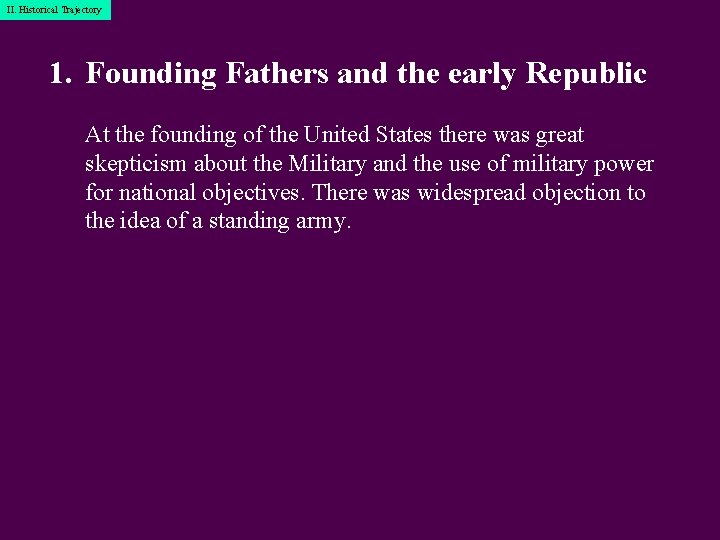 II. Historical Trajectory

1. Founding Fathers and the early Republic

At the founding of the United States there was great skepticism about the Military and the use of military power for national objectives. There was widespread objection to the idea of a standing army.